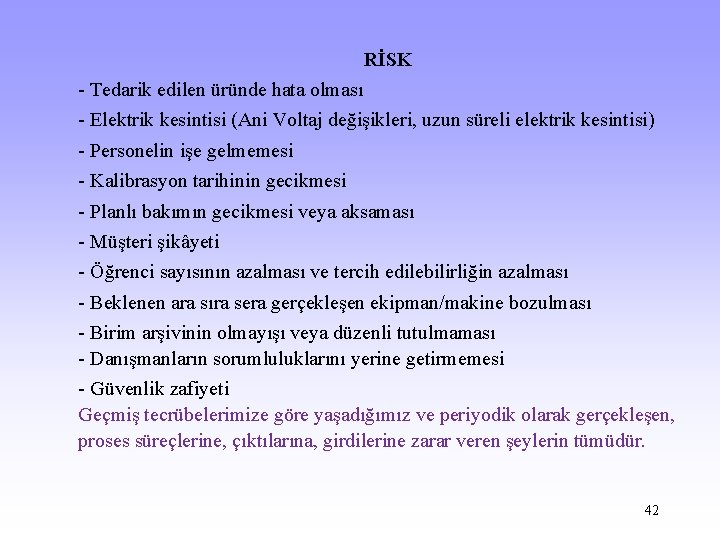 RİSK

- Tedarik edilen üründe hata olması

- Elektrik kesintisi (Ani Voltaj değişikleri, uzun süreli elektrik kesintisi)

- Personelin işe gelmemesi

- Kalibrasyon tarihinin gecikmesi

- Planlı bakımın gecikmesi veya aksaması

- Müşteri şikâyeti

- Öğrenci sayısının azalması ve tercih edilebilirliğin azalması

- Beklenen ara sıra sera gerçekleşen ekipman/makine bozulması

- Birim arşivinin olmayışı veya düzenli tutulmaması

- Danışmanların sorumluluklarını yerine getirmemesi

- Güvenlik zafiyeti

Geçmiş tecrübelerimize göre yaşadığımız ve periyodik olarak gerçekleşen, proses süreçlerine, çıktılarına, girdilerine zarar veren şeylerin tümüdür.

42